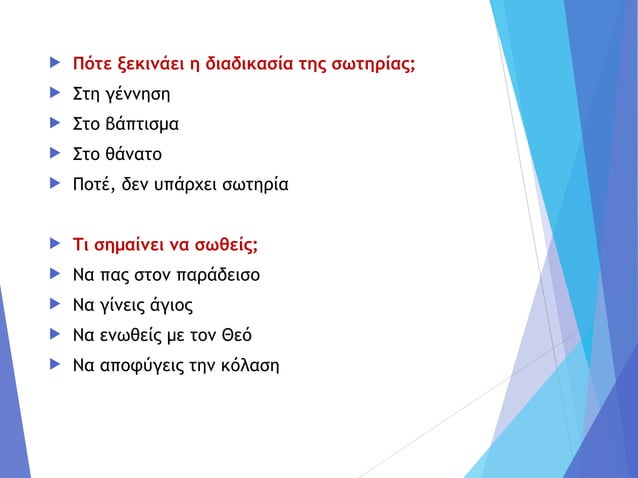 Πότε ξεκινάει η διαδικασία της σωτηρίας;
Στη γέννηση
Στο βάπτισμα
Στο θάνατο
Ποτέ, δεν υπάρχει σωτηρία

Τι σημαίνει να σωθείς;
Να πας στον παράδεισο
Να γίνεις άγιος
Να ενωθείς με τον Θεό
Να αποφύγεις την κόλαση